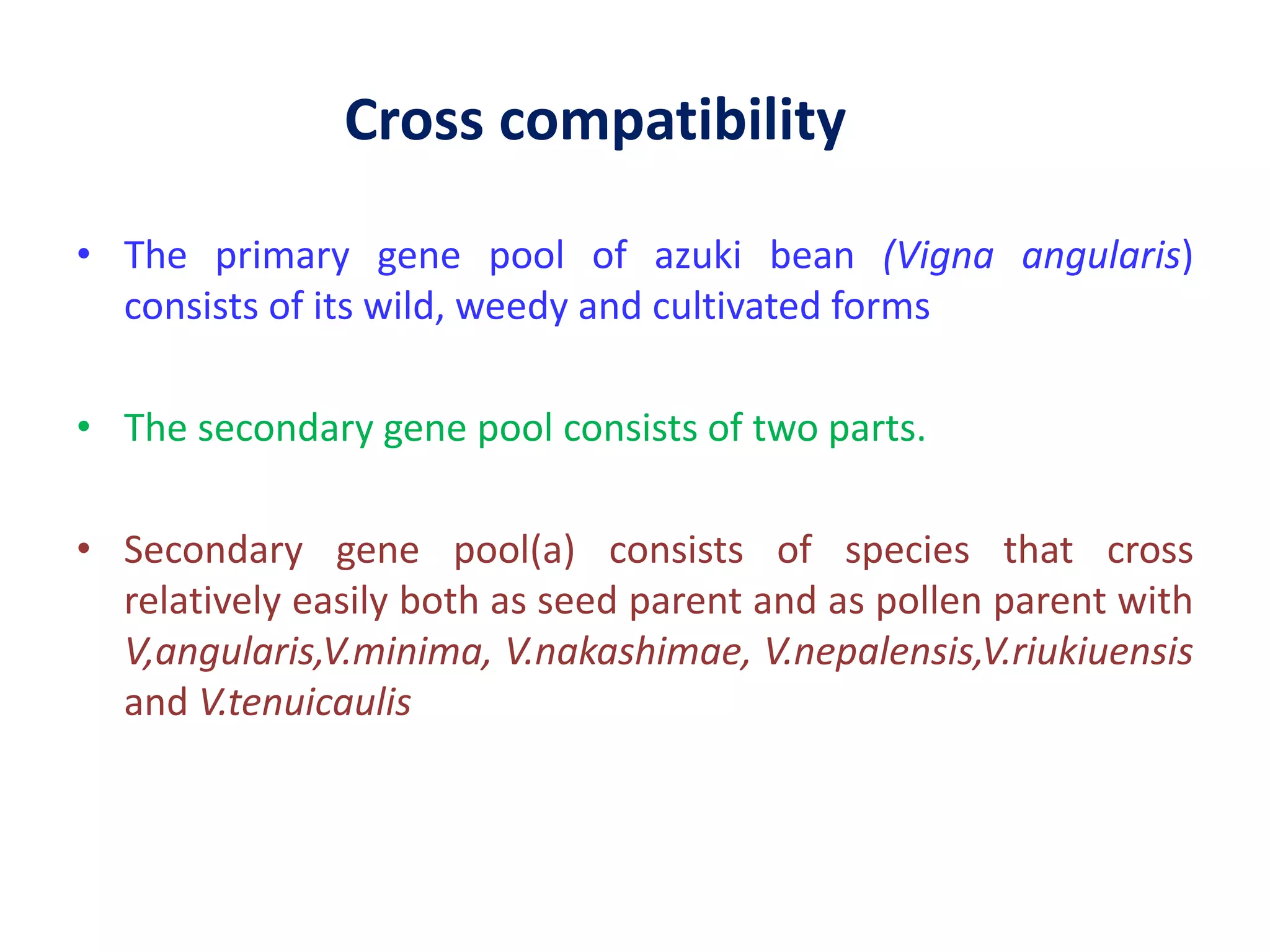 Cross compatibility

• The primary gene pool of azuki bean (Vigna angularis) consists of its wild, weedy and cultivated forms

• The secondary gene pool consists of two parts.

• Secondary gene pool(a) consists of species that cross relatively easily both as seed parent and as pollen parent with V,angularis,V.minima, V.nakashimae, V.nepalensis,V.riukiuensis and V.tenuicaulis